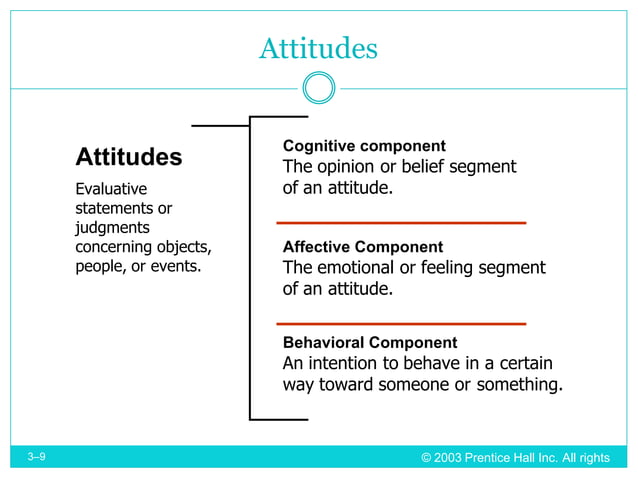 Attitudes

Attitudes

Evaluative statements or judgments concerning objects, people, or events.

Cognitive component
The opinion or belief segment of an attitude.

Affective Component
The emotional or feeling segment of an attitude.

Behavioral Component
An intention to behave in a certain way toward someone or something.

3–9

© 2003 Prentice Hall Inc. All rights